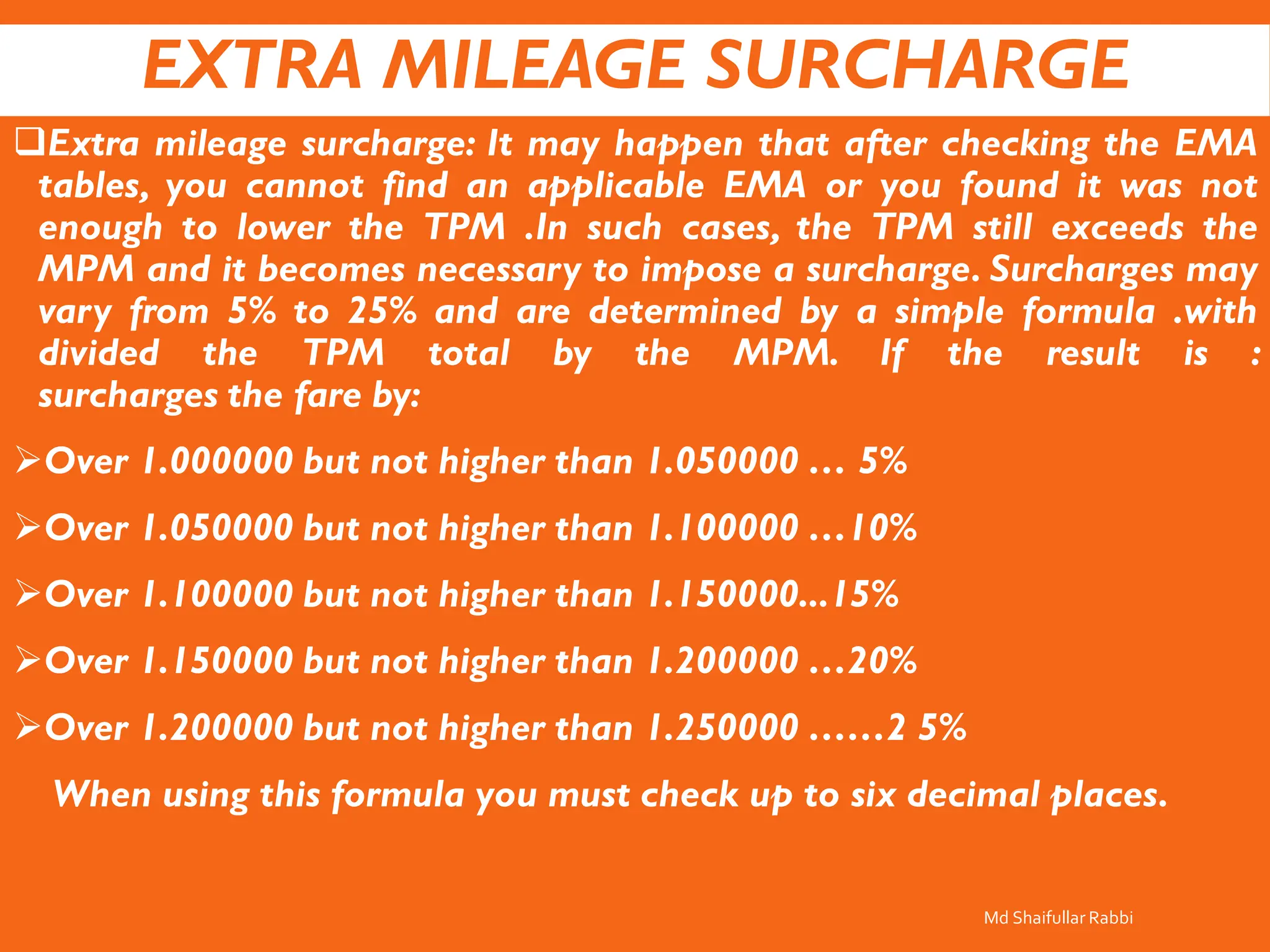 EXTRA MILEAGE SURCHARGE

❑Extra mileage surcharge: It may happen that after checking the EMA tables, you cannot find an applicable EMA or you found it was not enough to lower the TPM .In such cases, the TPM still exceeds the MPM and it becomes necessary to impose a surcharge. Surcharges may vary from 5% to 25% and are determined by a simple formula .with divided the TPM total by the MPM. If the result is : surcharges the fare by:

➢Over 1.000000 but not higher than 1.050000 … 5%

➢Over 1.050000 but not higher than 1.100000 …10%

➢Over 1.100000 but not higher than 1.150000…15%

➢Over 1.150000 but not higher than 1.200000 …20%

➢Over 1.200000 but not higher than 1.250000 ……2 5%

When using this formula you must check up to six decimal places.

Md Shaifullar Rabbi